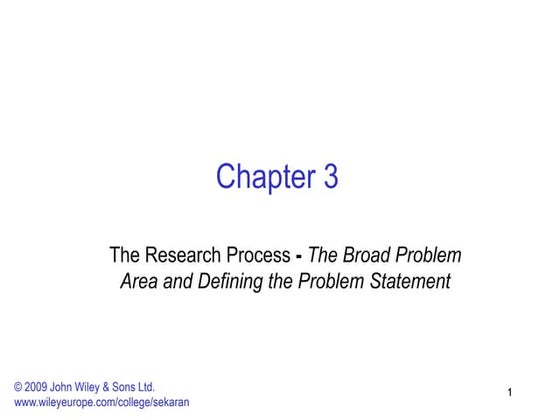 Chapter 3

The Research Process - The Broad Problem Area and Defining the Problem Statement

© 2009 John Wiley & Sons Ltd.
www.wileyeurope.com/college/sekaran

1